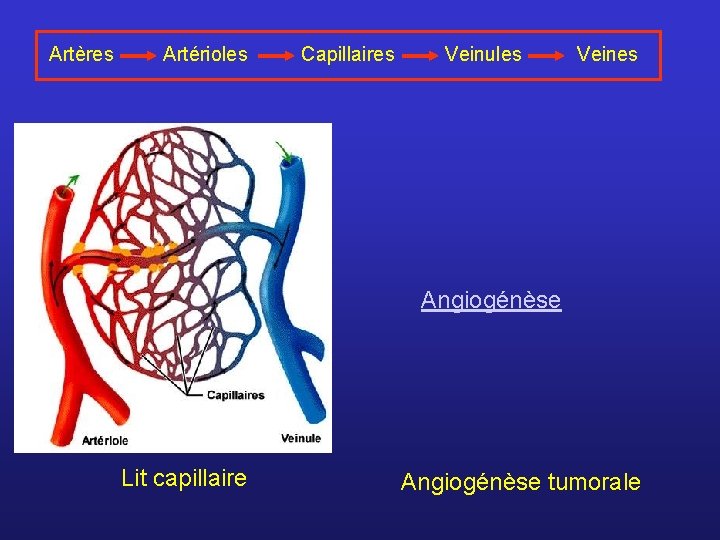 Artères → Artérioles → Capillaires → Veinules → Veines

Capillaires

Artériole

Veinule

Lit capillaire

Angiogénèse

Angiogénèse tumorale